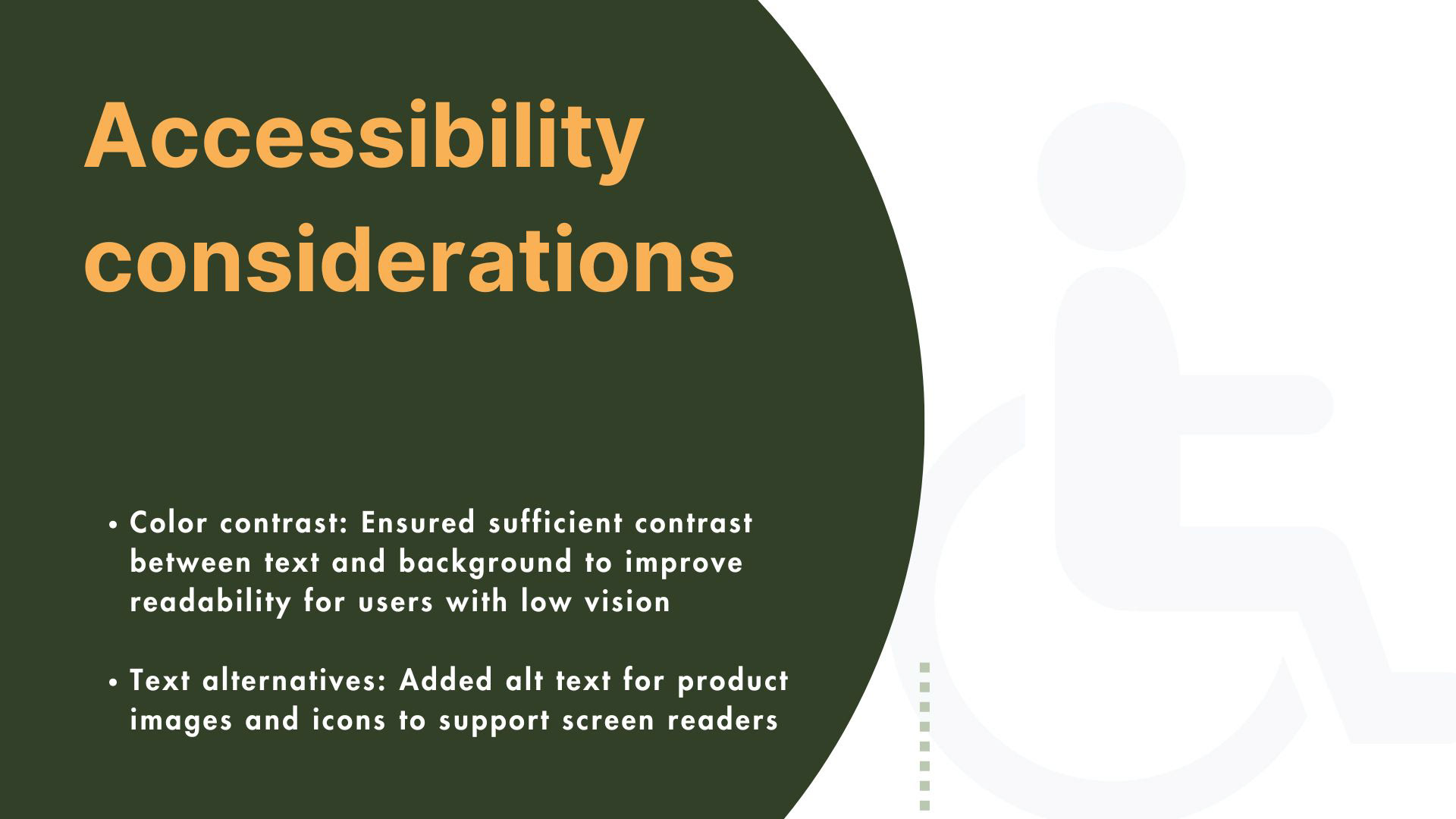 Accessibility considerations

• Color contrast: Ensured sufficient contrast between text and background to improve readability for users with low vision

• Text alternatives: Added alt text for product images and icons to support screen readers